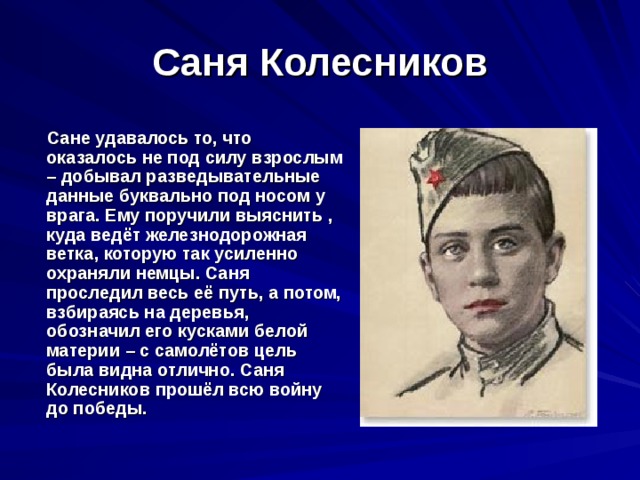 Саня Колесников

Сане удавалось то, что оказалось не под силу взрослым – добывал разведывательные данные буквально под носом у врага. Ему поручили выяснить , куда ведёт железнодорожная ветка, которую так усиленно охраняли немцы. Саня проследил весь её путь, а потом, взбираясь на деревья, обозначил его кусками белой материи – с самолётов цель была видна отлично. Саня Колесников прошёл всю войну до победы.